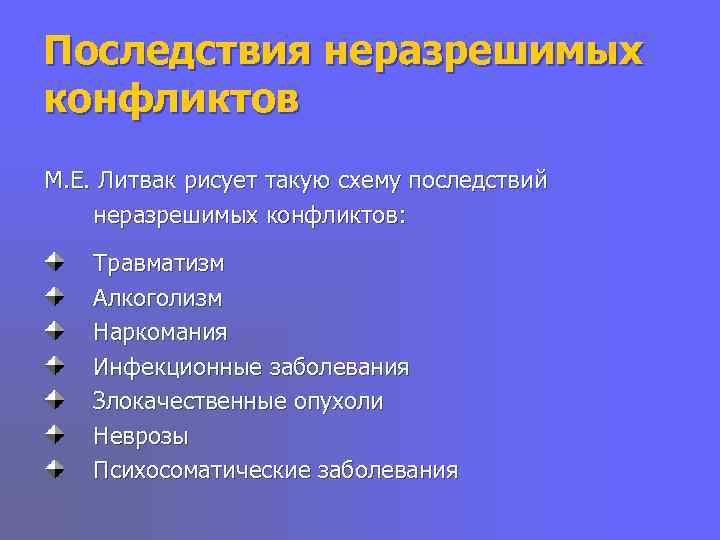 Последствия неразрешимых конфликтов

М.Е. Литвак рисует такую схему последствий неразрешимых конфликтов:

Травматизм
Алкоголизм
Наркомания
Инфекционные заболевания
Злокачественные опухоли
Неврозы
Психосоматические заболевания